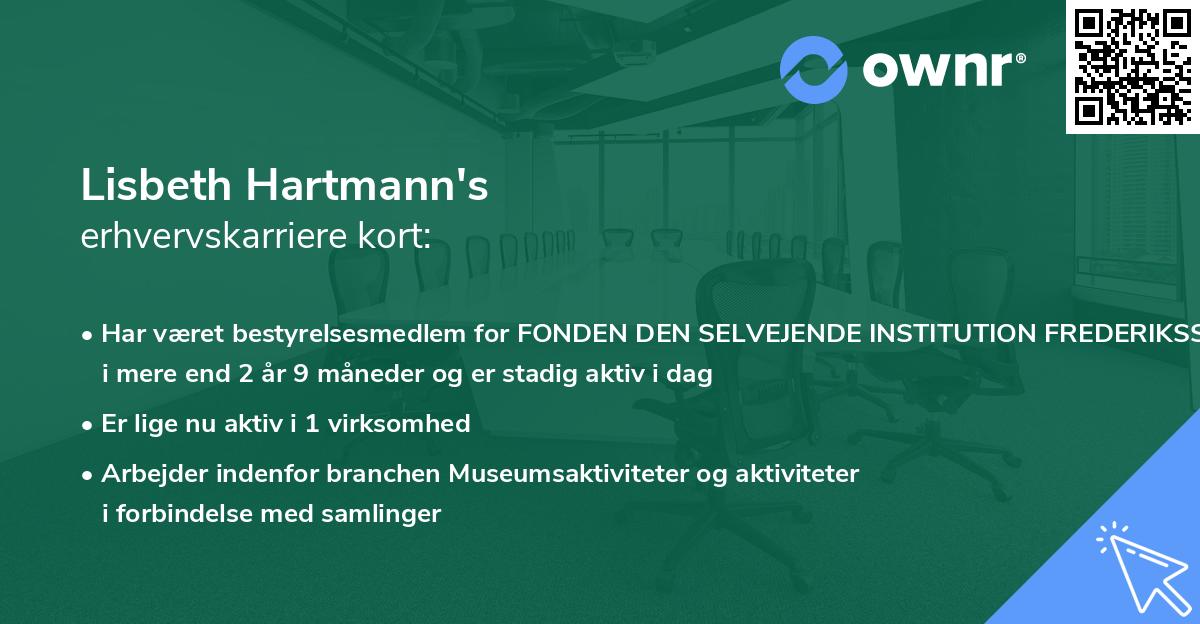 ownr®

Lisbeth Hartmann's
erhvervskarriere kort:

• Har været bestyrelsesmedlem for FONDEN DEN SELVEJENDE INSTITUTION FREDERIKSS i mere end 2 år 9 måneder og er stadig aktiv i dag

• Er lige nu aktiv i 1 virksomhed

• Arbejder indenfor branchen Museumsaktiviteter og aktiviteter i forbindelse med samlinger